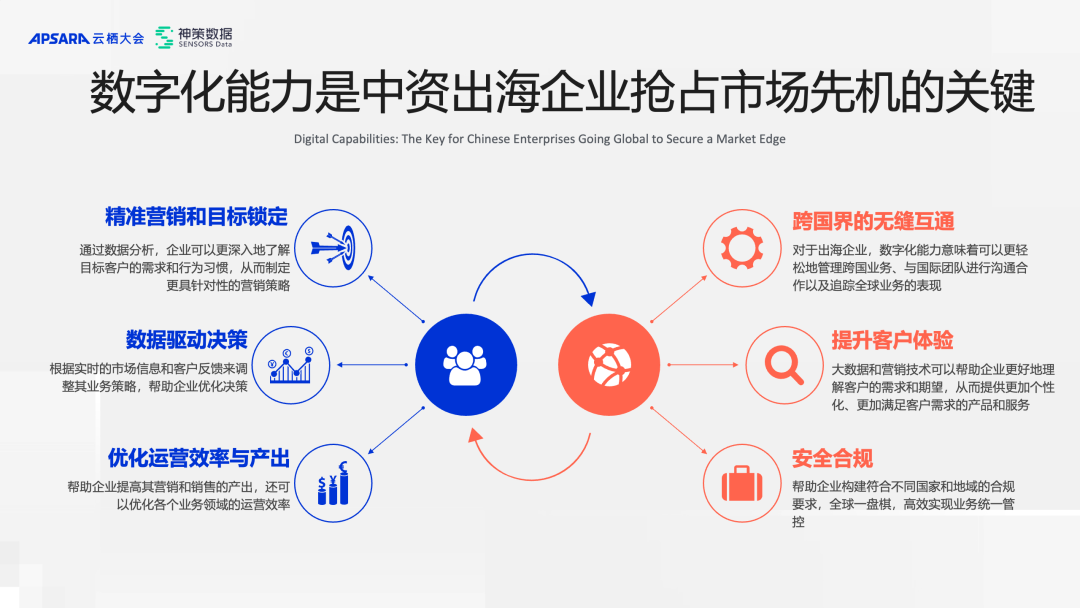 APSARA 云栖大会 神策数据 SENSORS Data

数字化能力是中资出海企业抢占市场先机的关键

Digital Capabilities: The Key for Chinese Enterprises Going Global to Secure a Market Edge

精准营销和目标锁定

通过数据分析，企业可以更深入地了解目标客户的需求和行为习惯，从而制定更具针对性的营销策略

数据驱动决策

根据实时的市场信息和客户反馈来调整其业务策略，帮助企业优化决策

优化运营效率与产出

帮助企业提高其营销和销售的产出，还可以优化各个业务领域的运营效率

跨国界的无缝互通

对于出海企业，数字化能力意味着可以更轻松地管理跨国业务、与国际团队进行沟通合作以及追踪全球业务的表现

提升客户体验

大数据和营销技术可以帮助企业更好地理解客户的需求和期望，从而提供更加个性化、更加满足客户需求的产品和服务

安全合规

帮助企业构建符合不同国家和地域的合规要求，全球一盘棋，高效实现业务统一管控